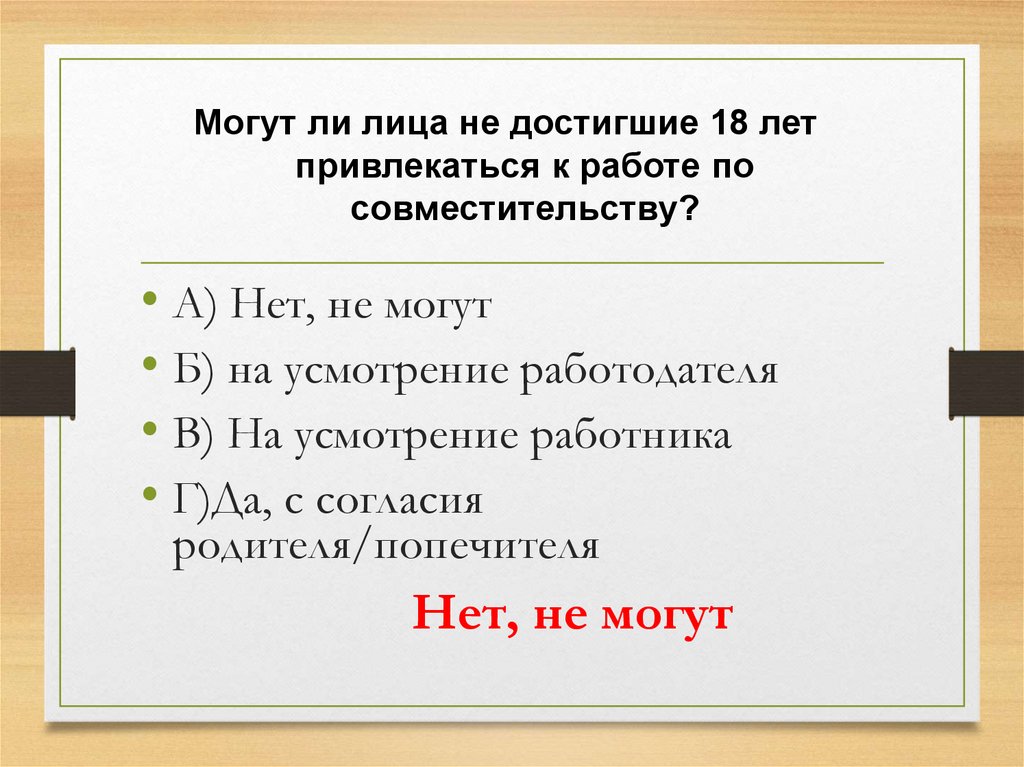 Могут ли лица не достигшие 18 лет привлекаться к работе по совместительству?

• А) Нет, не могут
• Б) на усмотрение работодателя
• В) На усмотрение работника
• Г)Да, с согласия родителя/попечителя

Нет, не могут